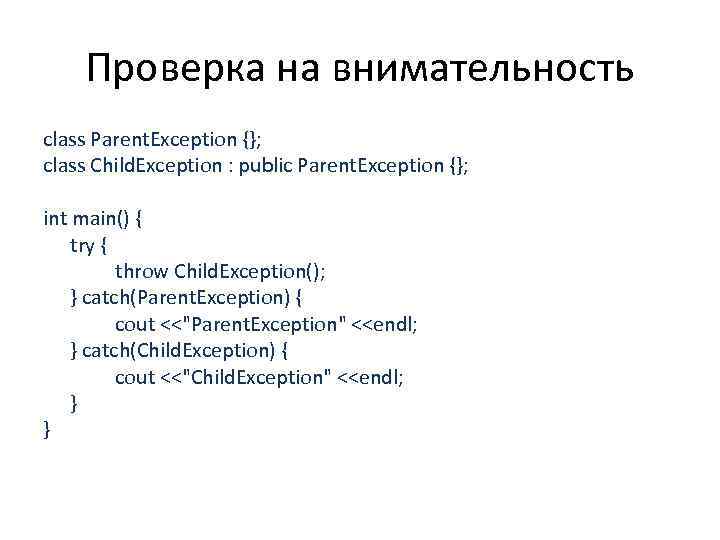 Проверка на внимательность

class ParentException {};
class ChildException : public ParentException {};

int main() {
    try {
        throw ChildException();
    } catch(ParentException) {
        cout <<"ParentException" <<endl;
    } catch(ChildException) {
        cout <<"ChildException" <<endl;
    }
}